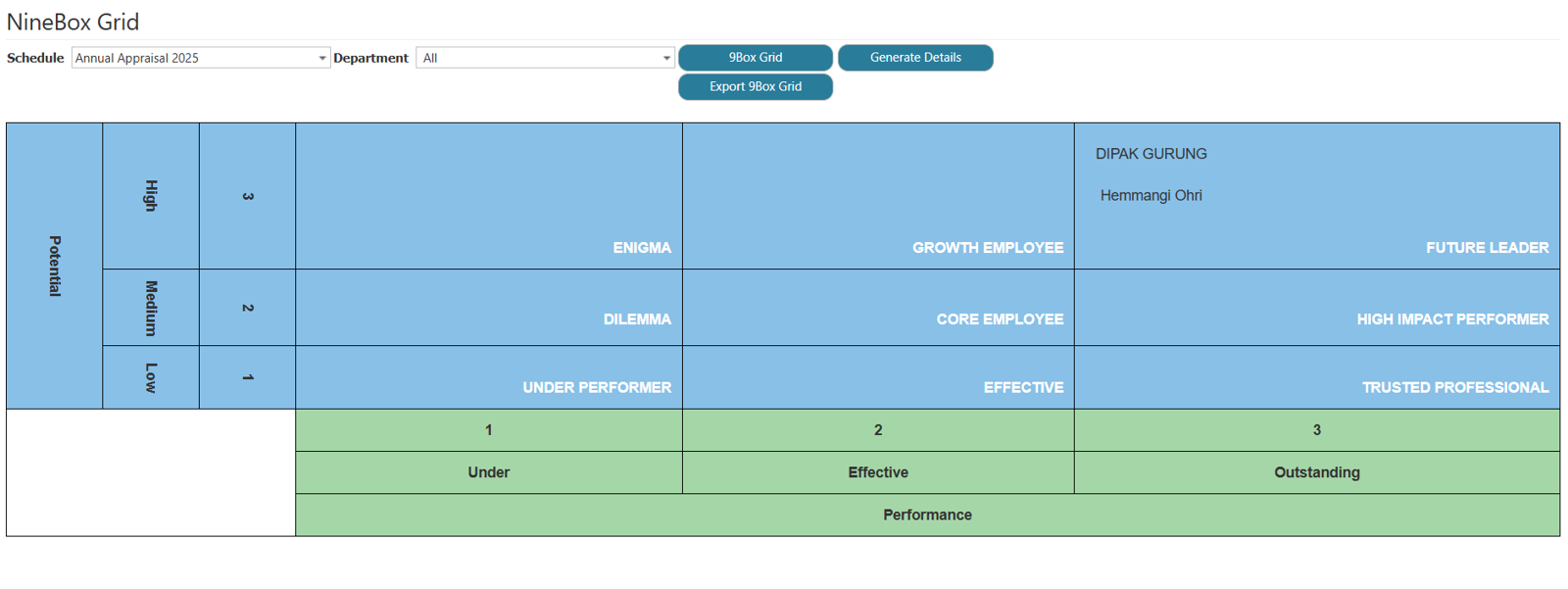 NineBox Grid

Schedule Annual Appraisal 2025 Department All 9Box Grid Generate Details Export 9Box Grid

| Potential | High | 3 | ENIGMA | GROWTH EMPLOYEE | DIPAK GURUNG Hemmangi Ohri FUTURE LEADER |
|---|---|---|---|---|---|
| | Medium | 2 | DILEMMA | CORE EMPLOYEE | HIGH IMPACT PERFORMER |
| | Low | 1 | UNDER PERFORMER | EFFECTIVE | TRUSTED PROFESSIONAL |
| | | | 1 | 2 | 3 |
| | | | Under | Effective | Outstanding |
| | | | Performance | | |